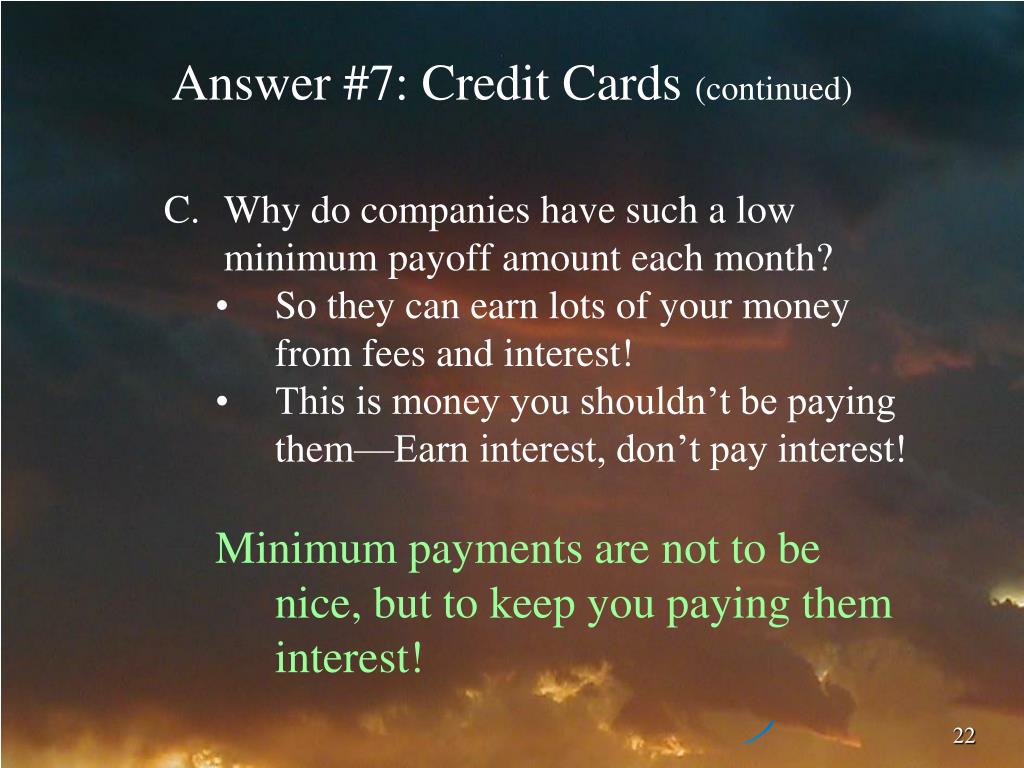 Answer #7: Credit Cards (continued)

C. Why do companies have such a low minimum payoff amount each month?
• So they can earn lots of your money from fees and interest!
• This is money you shouldn’t be paying them—Earn interest, don’t pay interest!

Minimum payments are not to be nice, but to keep you paying them interest!

22